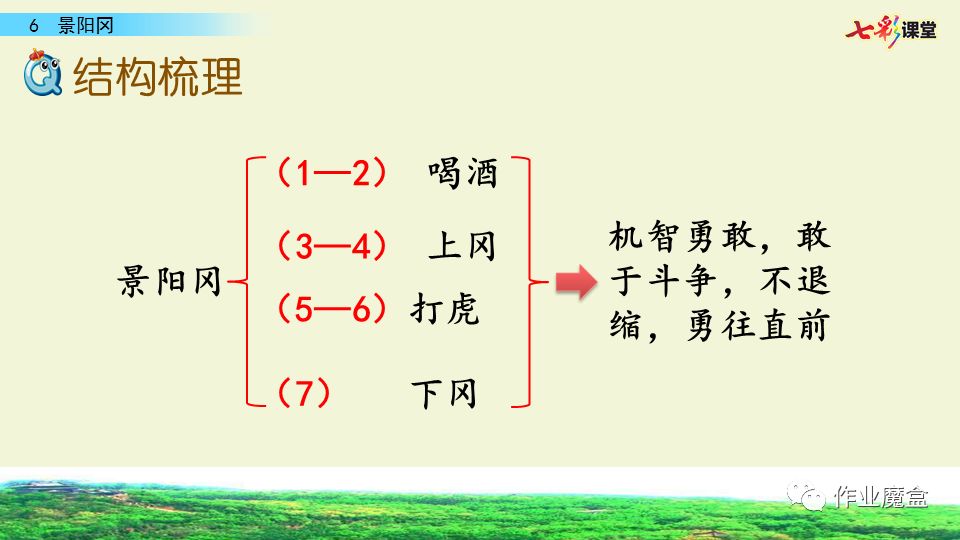 6 景阳冈

七彩课堂

结构梳理

景阳冈

（1—2） 喝酒

（3—4） 上冈

（5—6） 打虎

（7） 下冈

机智勇敢，敢于斗争，不退缩，勇往直前

作业魔盒